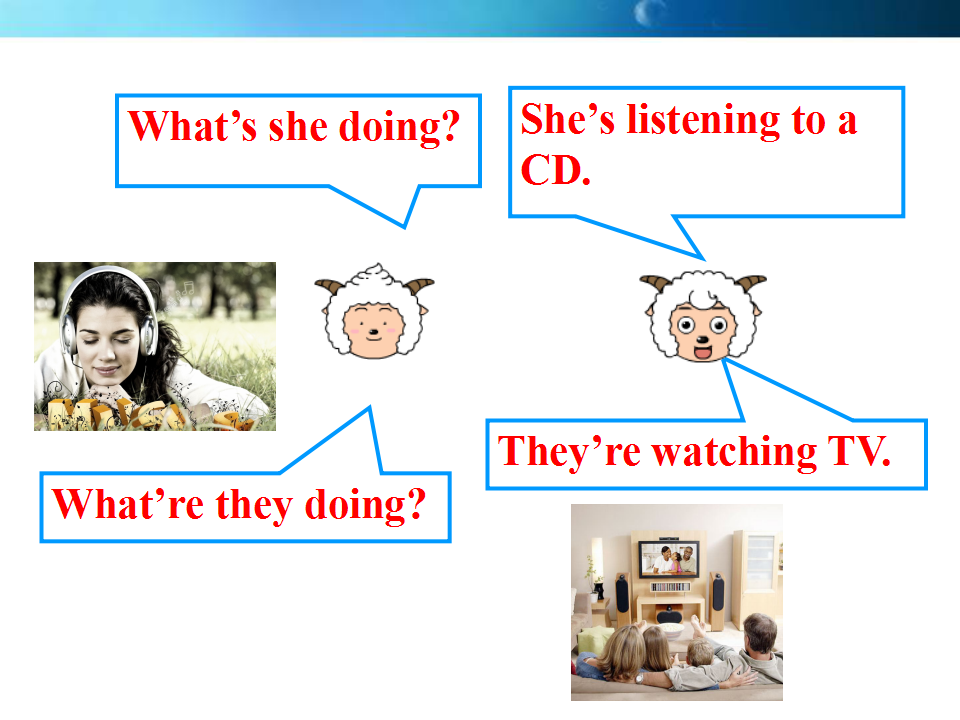 What's she doing?

She's listening to a CD.

What're they doing?

They're watching TV.